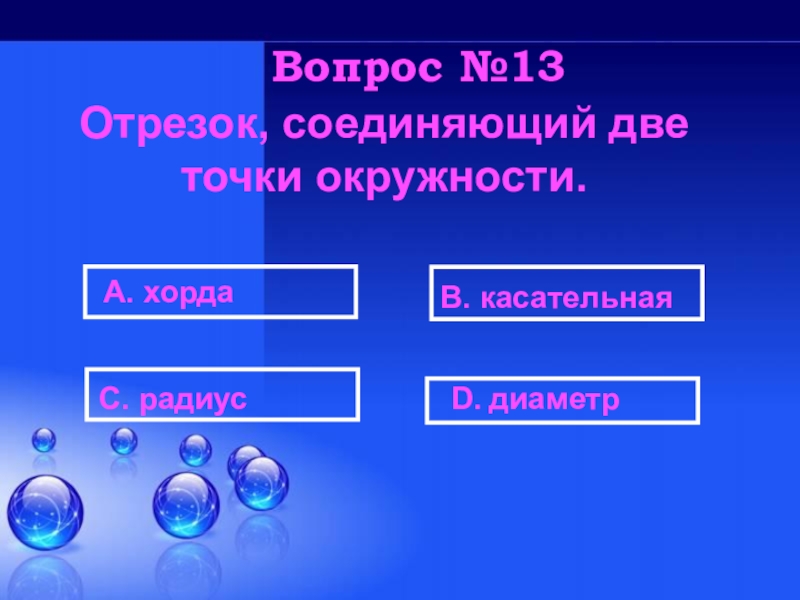 Вопрос №13
Отрезок, соединяющий две точки окружности.

А. хорда

В. касательная

С. радиус

D. диаметр